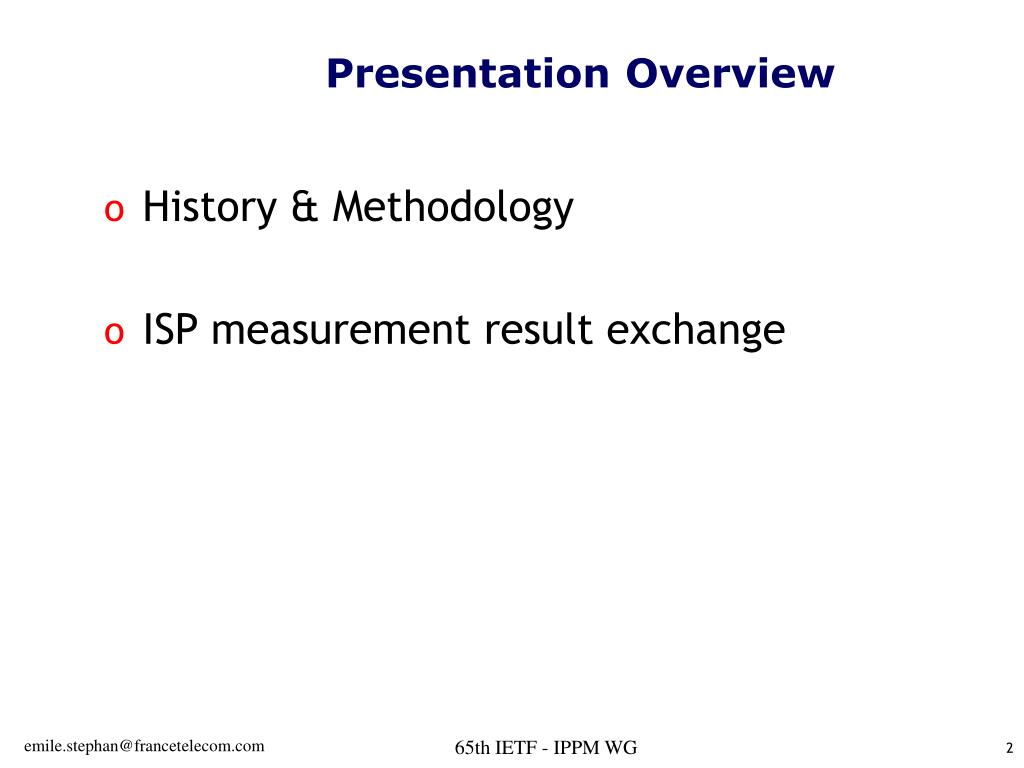 Presentation Overview

o History & Methodology

o ISP measurement result exchange

emile.stephan@francetelecom.com

65th IETF - IPPM WG

2